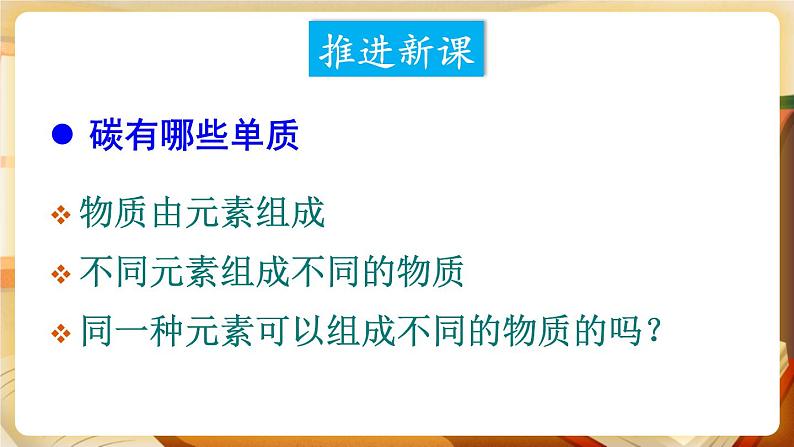 推进新课

● 碳有哪些单质

❖ 物质由元素组成

❖ 不同元素组成不同的物质

❖ 同一种元素可以组成不同的物质的吗？